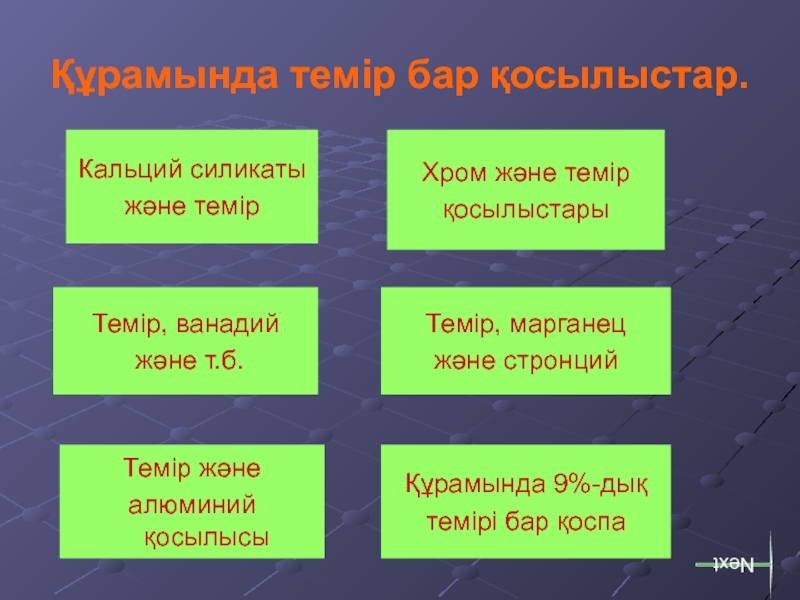 Құрамында темір бар қосылыстар.

Кальций силикаты және темір

Хром және темір қосылыстары

Темір, ванадий және т.б.

Темір, марганец және стронций

Темір және алюминий қосылысы

Құрамында 9%-дық темірі бар қоспа

Next